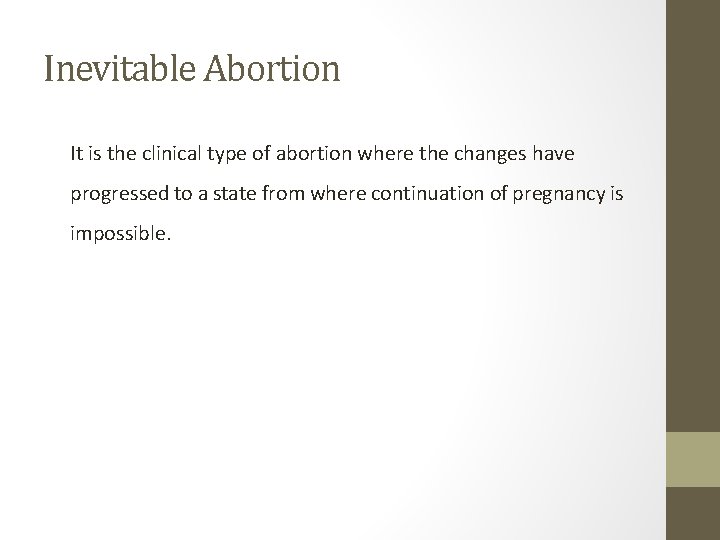 Inevitable Abortion

It is the clinical type of abortion where the changes have progressed to a state from where continuation of pregnancy is impossible.